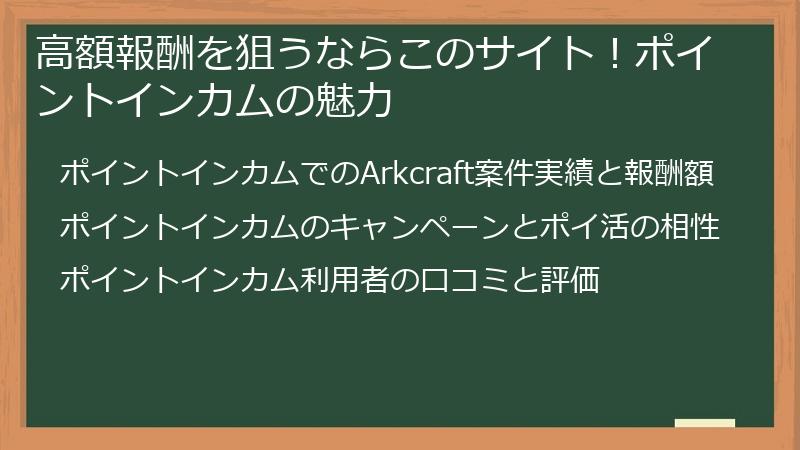 高額報酬を狙うならこのサイト！ポイントインカムの魅力

ポイントインカムでのArkcraft案件実績と報酬額

ポイントインカムのキャンペーンとポイ活の相性

ポイントインカム利用者の口コミと評価